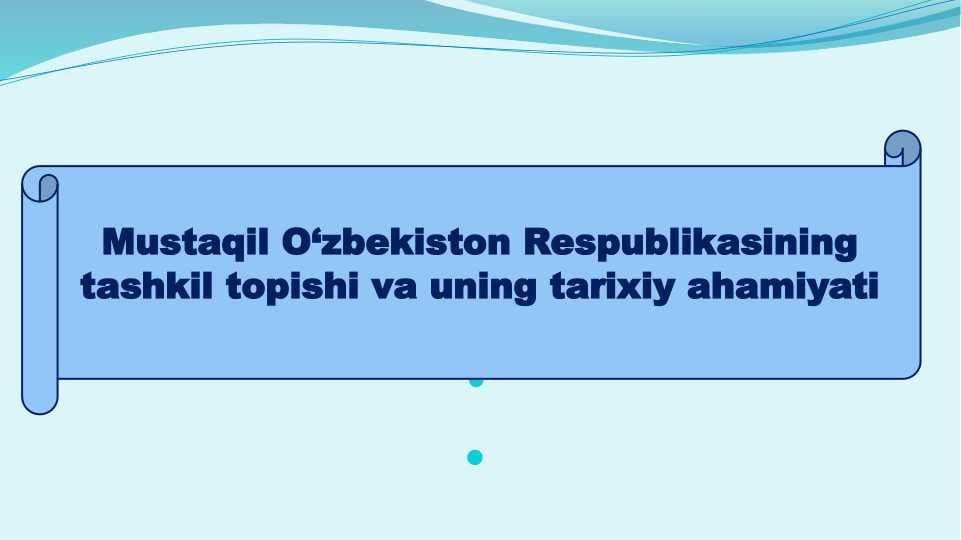 Mustaqil O‘zbekiston Respublikasining tashkil topishi va uning tarixiy ahamiyati